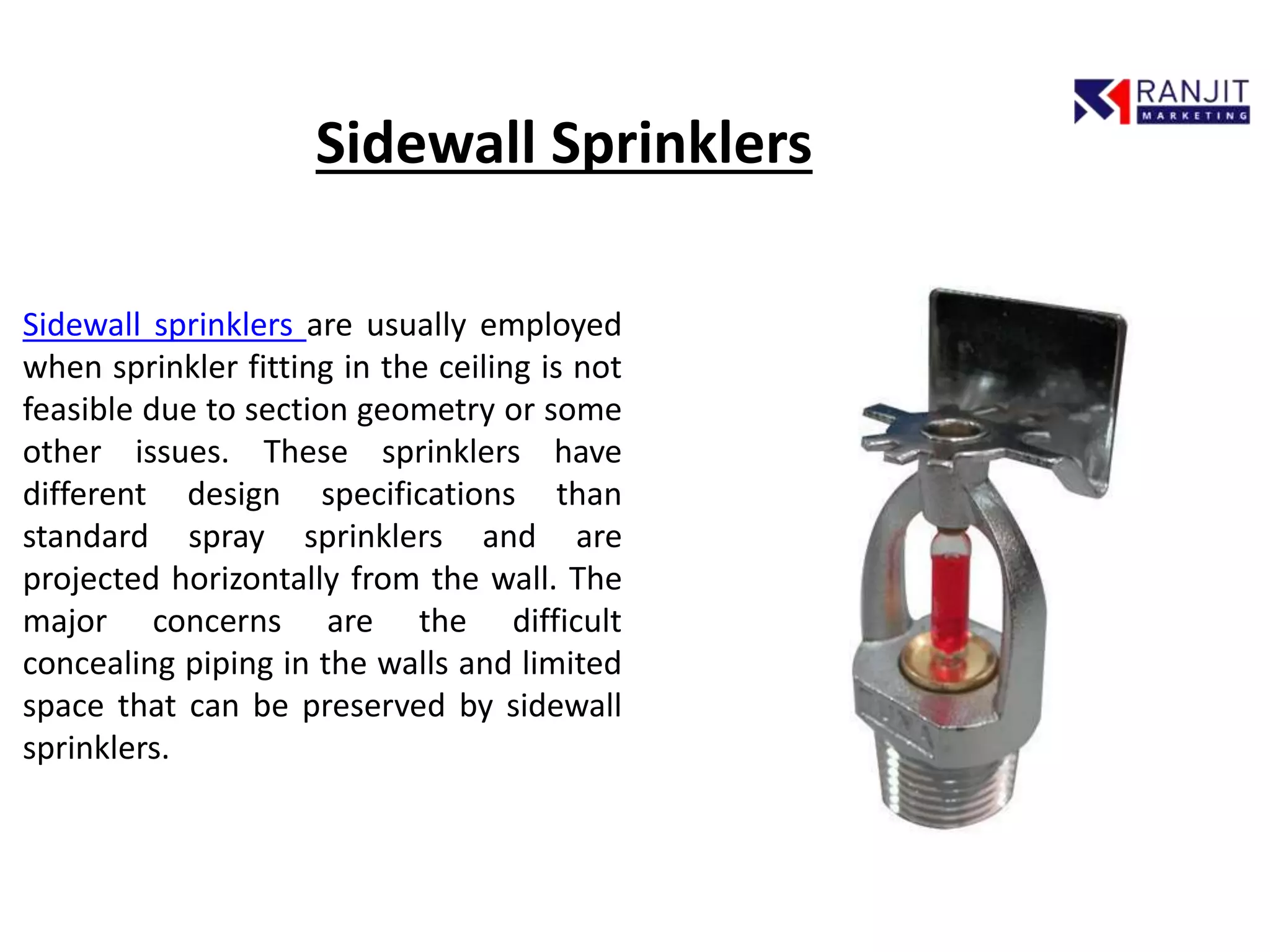 RANJIT
MARKETING

Sidewall Sprinklers

Sidewall sprinklers are usually employed when sprinkler fitting in the ceiling is not feasible due to section geometry or some other issues. These sprinklers have different design specifications than standard spray sprinklers and are projected horizontally from the wall. The major concerns are the difficult concealing piping in the walls and limited space that can be preserved by sidewall sprinklers.